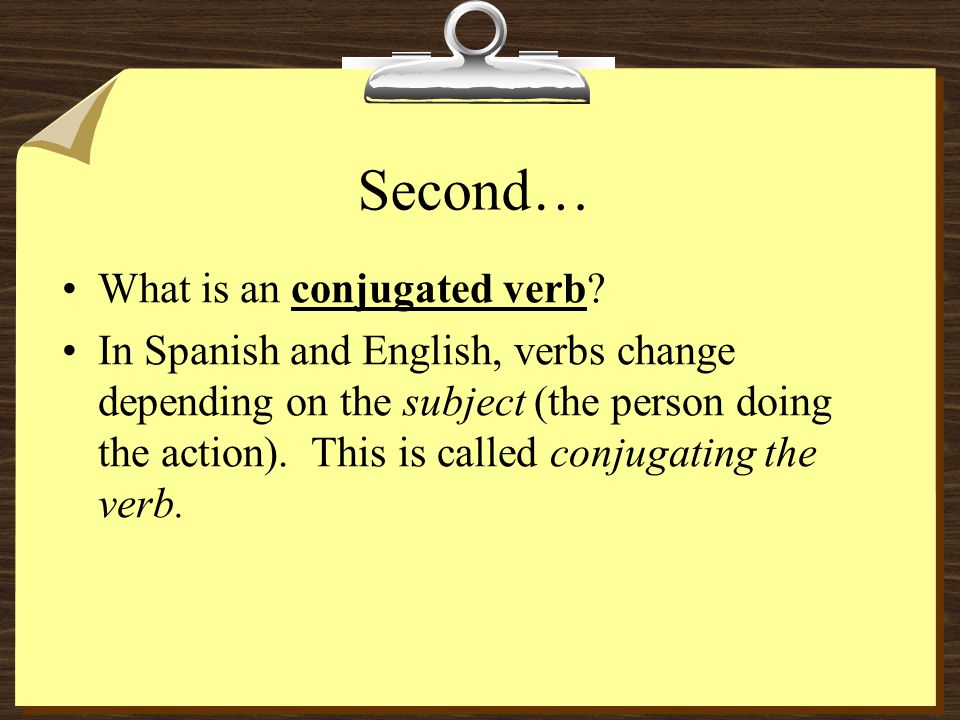 Second…

• What is an conjugated verb?
• In Spanish and English, verbs change depending on the subject (the person doing the action). This is called conjugating the verb.